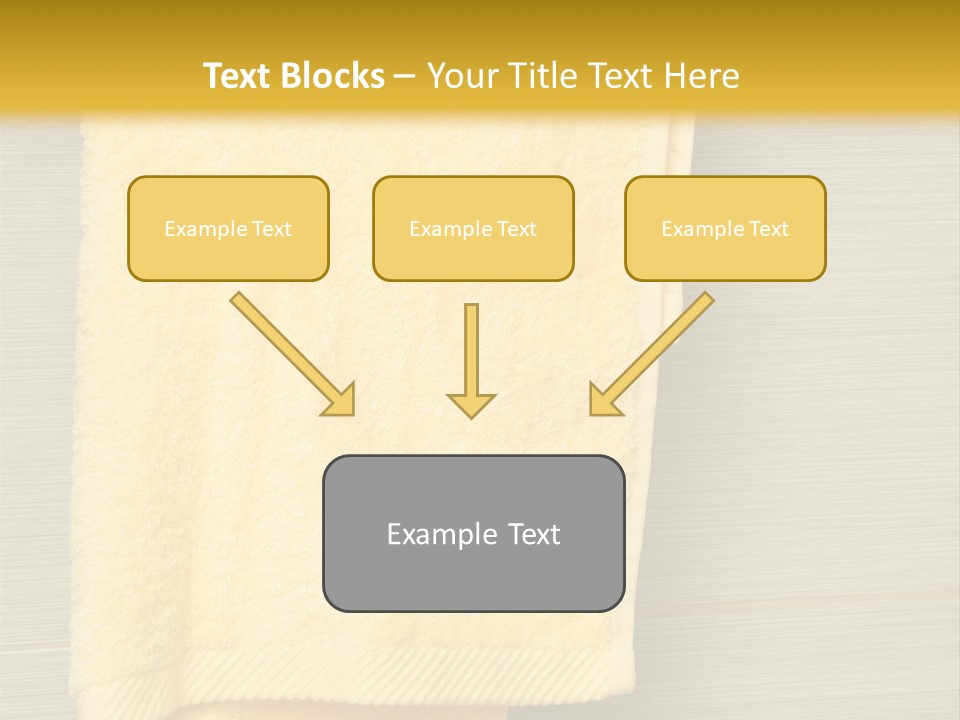 Text Blocks – Your Title Text Here

Example Text

Example Text

Example Text

Example Text